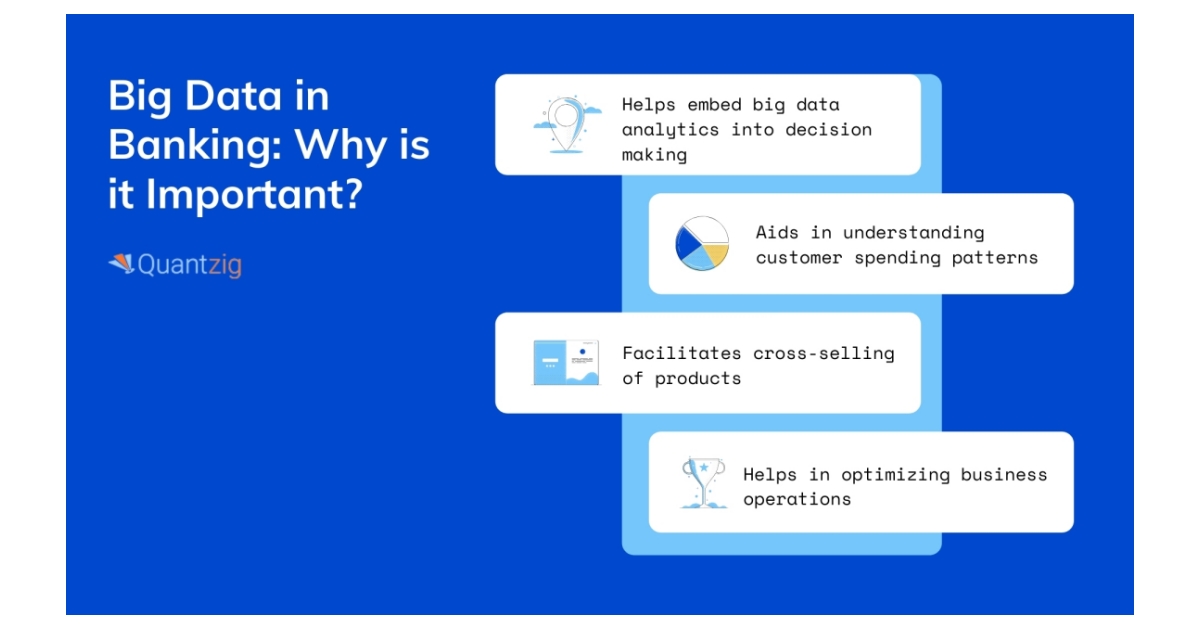 Big Data in Banking: Why is it Important?

Quantzig

Helps embed big data analytics into decision making

Aids in understanding customer spending patterns

Facilitates cross-selling of products

Helps in optimizing business operations